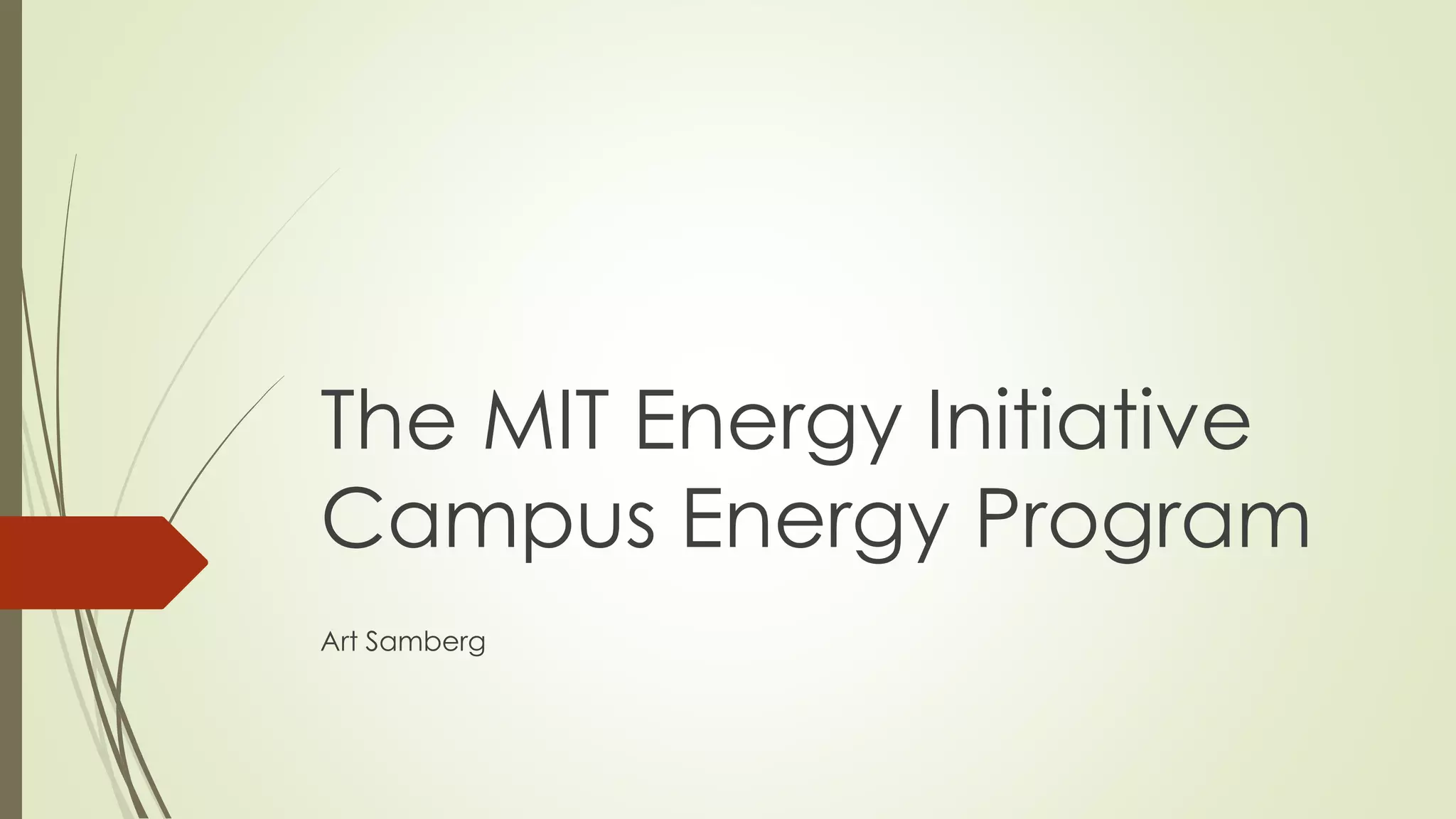 The MIT Energy Initiative Campus Energy Program

Art Samberg